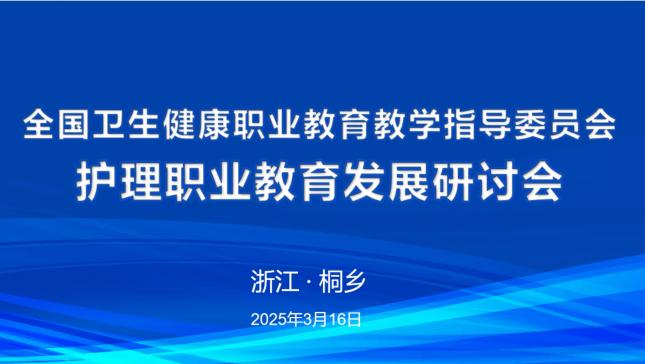 全国卫生健康职业教育教学指导委员会
护理职业教育发展研讨会

浙江 · 桐乡

2025年3月16日